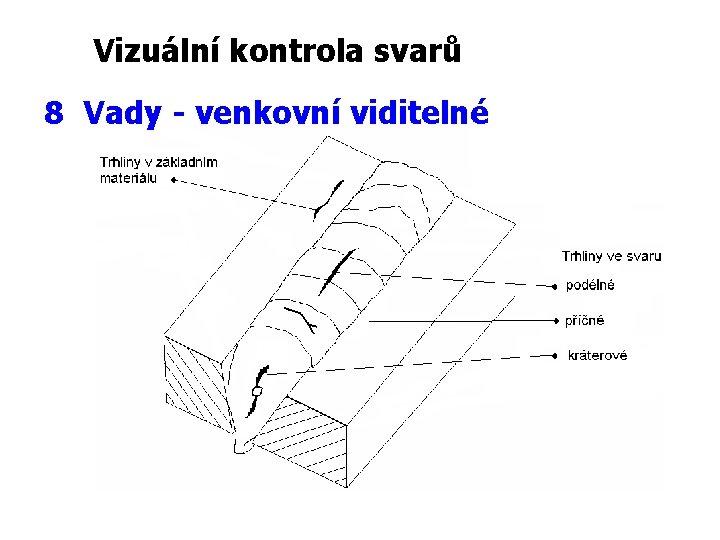 Vizuální kontrola svarů

8 Vady - venkovní viditelné

Trhliny v základním materiálu

Trhliny ve svaru

podélné

příčné

kráterové